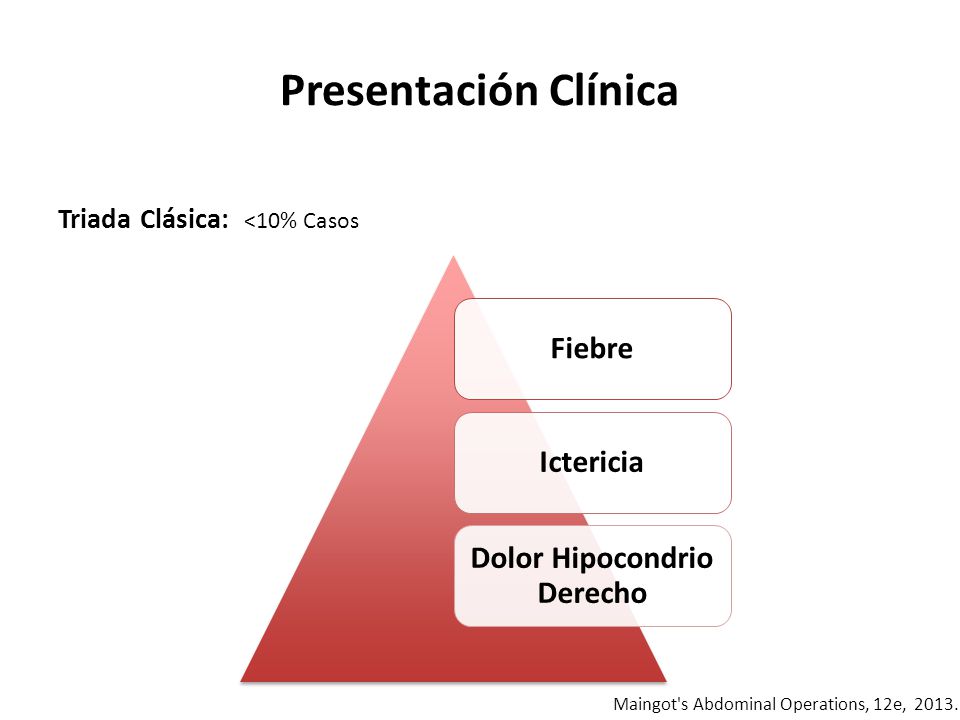 Presentación Clínica

Triada Clásica: <10% Casos

Fiebre

Ictericia

Dolor Hipocondrio Derecho

Maingot's Abdominal Operations, 12e, 2013.